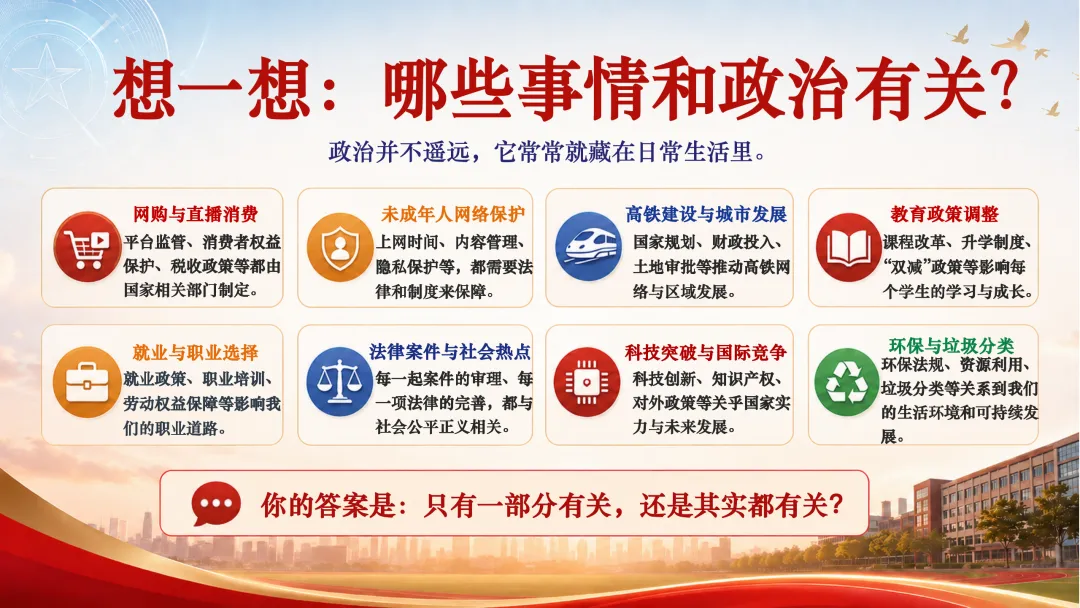 想一想：哪些事情和政治有关?

政治并不遥远，它常常就藏在日常生活里。

网购与直播消费
平台监管、消费者权益保护、税收政策等都由国家相关部门制定。

未成年人网络保护
上网时间、内容管理、隐私保护等，都需要法律和制度来保障。

高铁建设与城市发展
国家规划、财政投入、土地审批等推动高铁网络与区域发展。

教育政策调整
课程改革、升学制度、“双减”政策等影响每个学生的学习与成长。

就业与职业选择
就业政策、职业培训、劳动权益保障等影响我们的职业道路。

法律案件与社会热点
每一起案件的审理、每一项法律的完善，都与社会公平正义相关。

科技突破与国际竞争
科技创新、知识产权、对外政策等关乎国家实力与未来发展。

环保与垃圾分类
环保法规、资源利用、垃圾分类等关系到我们的生活环境和可持续发展。

你的答案是：只有一部分有关，还是其实都有关?